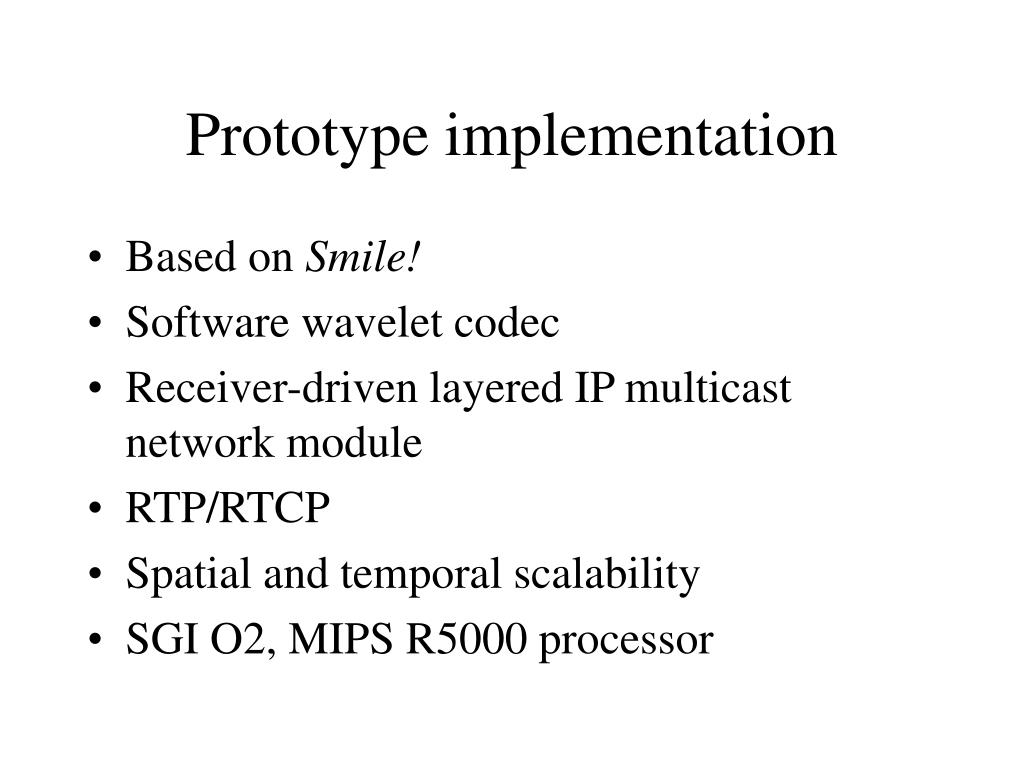 Prototype implementation

• Based on Smile!
• Software wavelet codec
• Receiver-driven layered IP multicast network module
• RTP/RTCP
• Spatial and temporal scalability
• SGI O2, MIPS R5000 processor